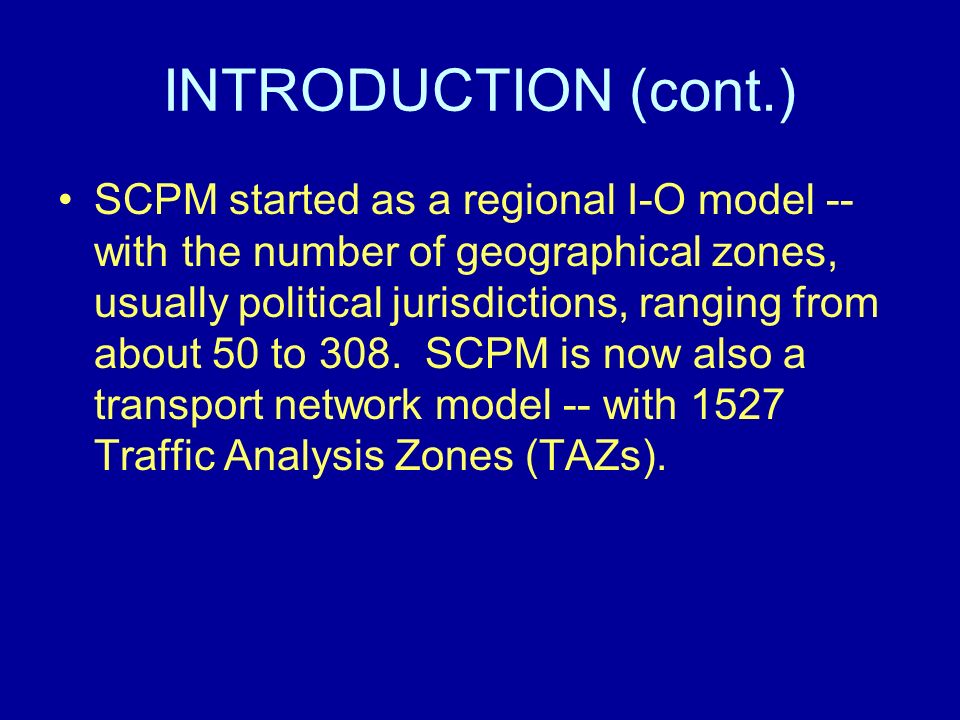 INTRODUCTION (cont.)

• SCPM started as a regional I-O model -- with the number of geographical zones, usually political jurisdictions, ranging from about 50 to 308. SCPM is now also a transport network model -- with 1527 Traffic Analysis Zones (TAZs).